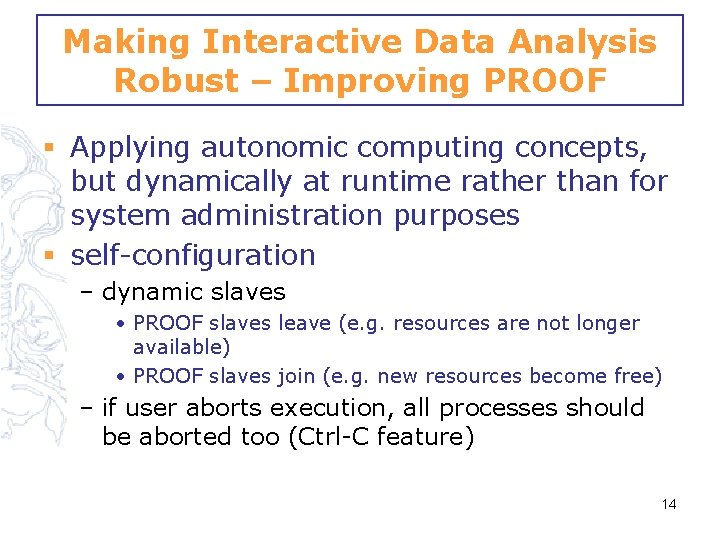 Making Interactive Data Analysis Robust – Improving PROOF

▪ Applying autonomic computing concepts, but dynamically at runtime rather than for system administration purposes

▪ self-configuration

– dynamic slaves

• PROOF slaves leave (e.g. resources are not longer available)

• PROOF slaves join (e.g. new resources become free)

– if user aborts execution, all processes should be aborted too (Ctrl-C feature)

14